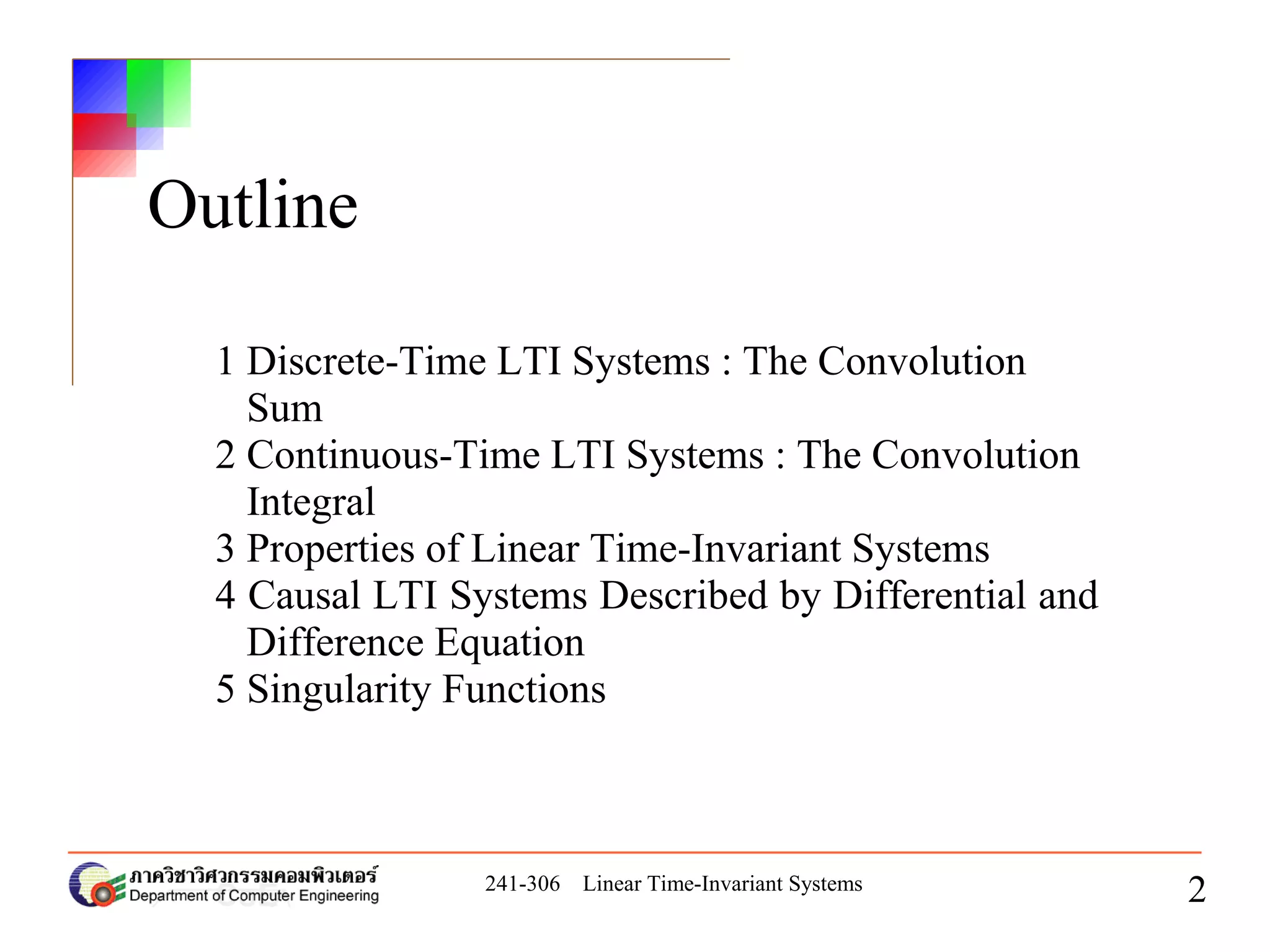 Outline

1 Discrete-Time LTI Systems : The Convolution Sum
2 Continuous-Time LTI Systems : The Convolution Integral
3 Properties of Linear Time-Invariant Systems
4 Causal LTI Systems Described by Differential and Difference Equation
5 Singularity Functions

ภาควิชาวิศวกรรมคอมพิวเตอร์
Department of Computer Engineering

241-306 Linear Time-Invariant Systems

2